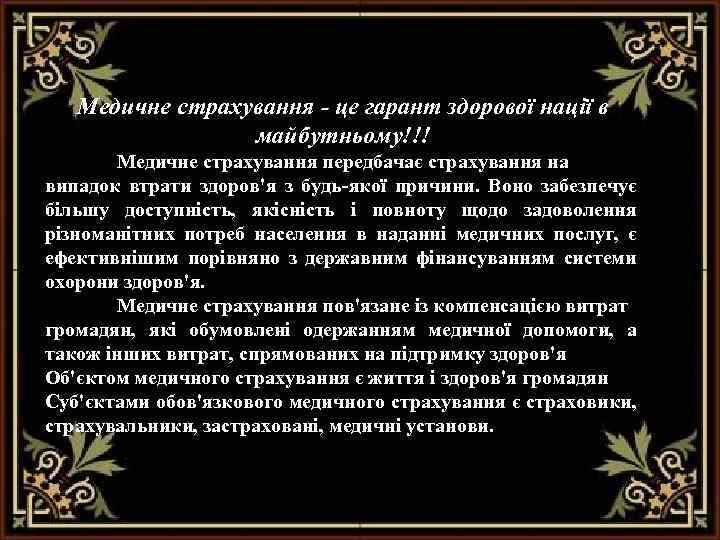 Медичне страхування - це гарант здорової нації в майбутньому!!!

Медичне страхування передбачає страхування на випадок втрати здоров'я з будь-якої причини. Воно забезпечує більшу доступність, якісність і повноту щодо задоволення різноманітних потреб населення в наданні медичних послуг, є ефективнішим порівняно з державним фінансуванням системи охорони здоров'я.

Медичне страхування пов'язане із компенсацією витрат громадян, які обумовлені одержанням медичної допомоги, а також інших витрат, спрямованих на підтримку здоров'я Об'єктом медичного страхування є життя і здоров'я громадян Суб'єктами обов'язкового медичного страхування є страховики, страхувальники, застраховані, медичні установи.